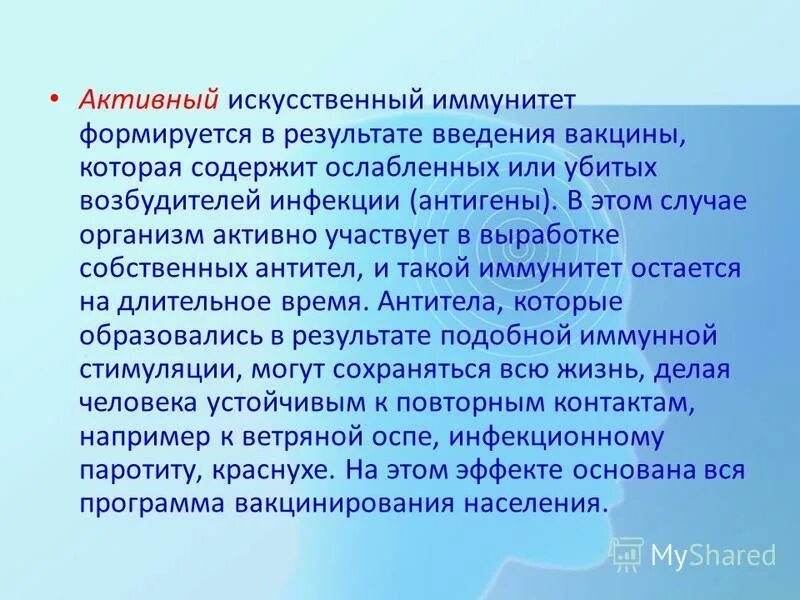 • Активный искусственный иммунитет формируется в результате введения вакцины, которая содержит ослабленных или убитых возбудителей инфекции (антигены). В этом случае организм активно участвует в выработке собственных антител, и такой иммунитет остается на длительное время. Антитела, которые образовались в результате подобной иммунной стимуляции, могут сохраняться всю жизнь, делая человека устойчивым к повторным контактам, например к ветряной оспе, инфекционному паротиту, краснухе. На этом эффекте основана вся программа вакцинирования населения.

MyShared